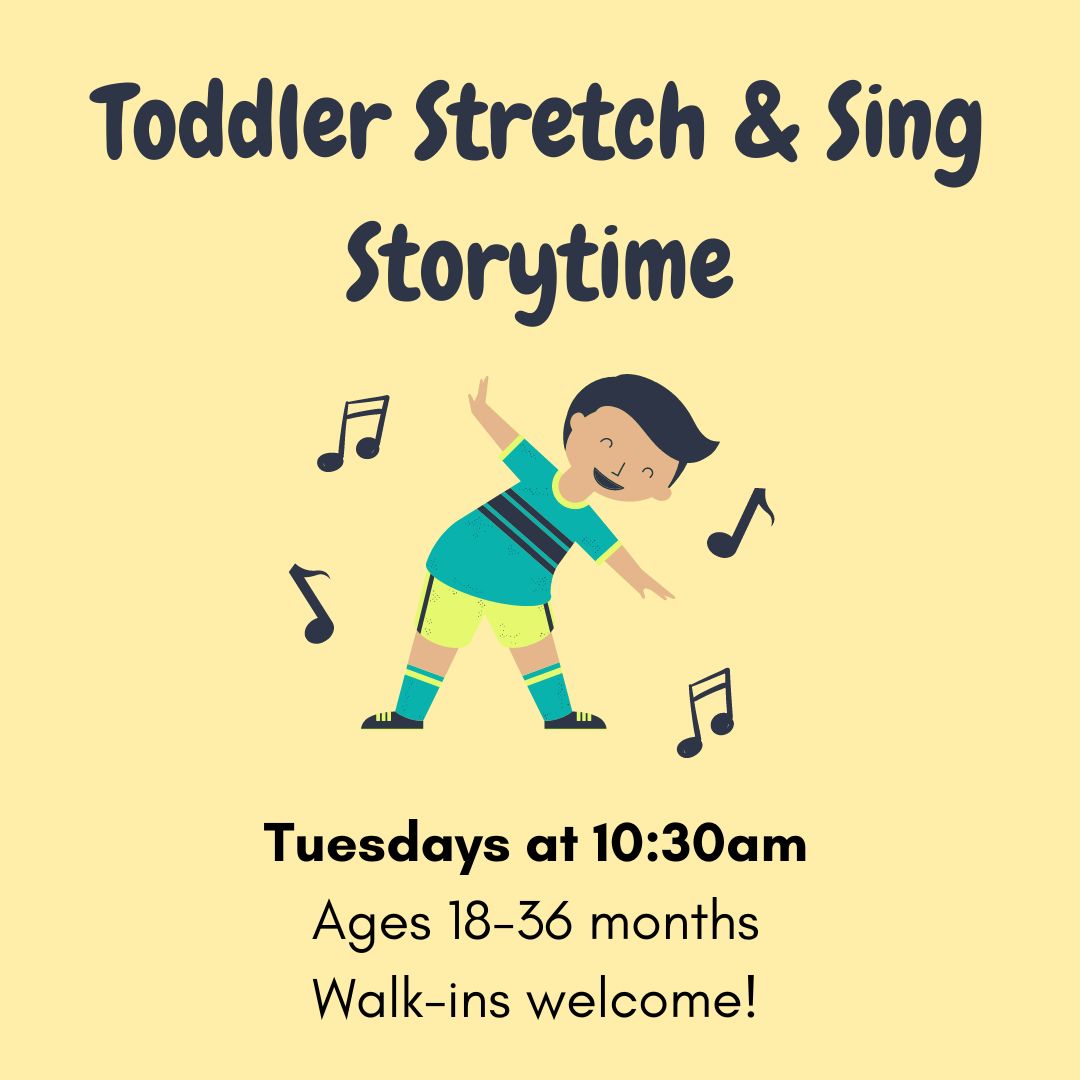 Toddler Stretch & Sing Storytime

Tuesdays at 10:30am
Ages 18-36 months
Walk-ins welcome!